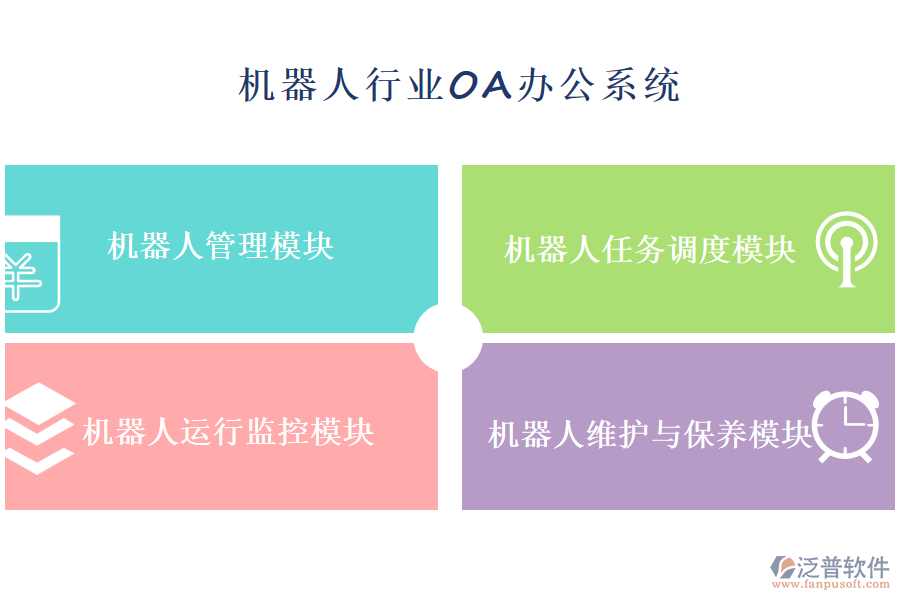 机器人行业OA办公系统

机器人管理模块

机器人任务调度模块

机器人运行监控模块

机器人维护与保养模块

泛普软件
www.fanpusoft.com